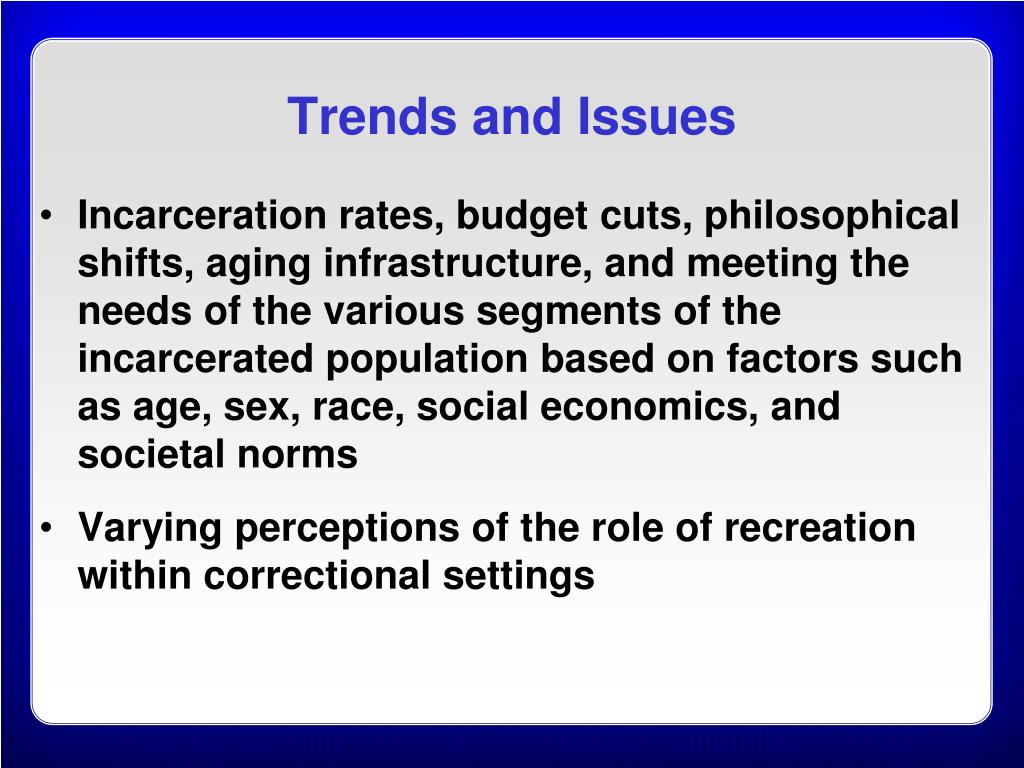 Trends and Issues

• Incarceration rates, budget cuts, philosophical shifts, aging infrastructure, and meeting the needs of the various segments of the incarcerated population based on factors such as age, sex, race, social economics, and societal norms

• Varying perceptions of the role of recreation within correctional settings